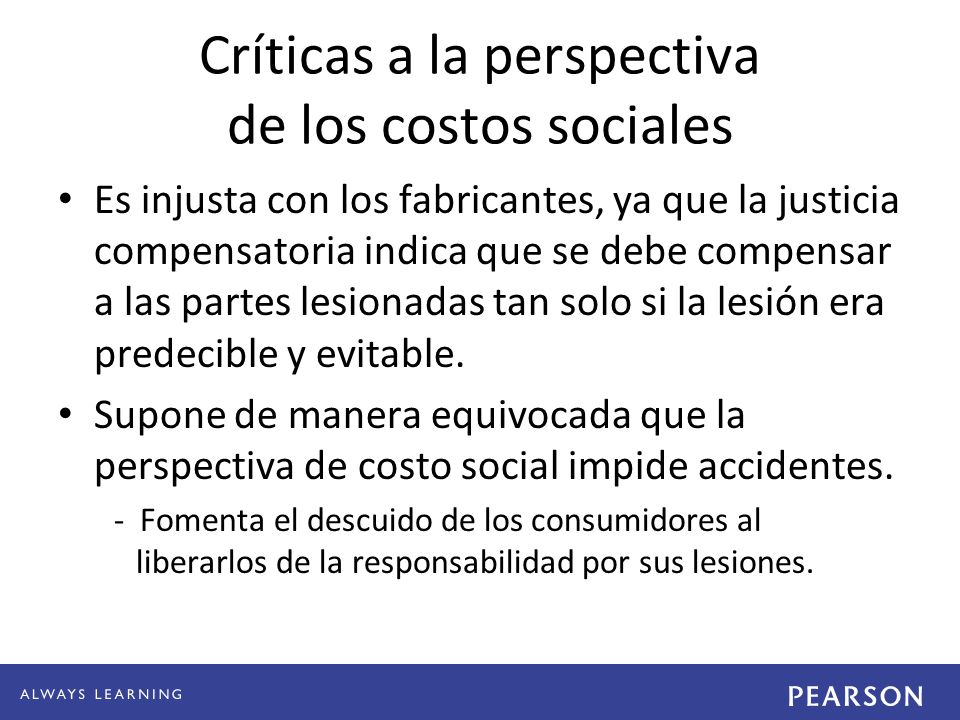 Críticas a la perspectiva de los costos sociales

• Es injusta con los fabricantes, ya que la justicia compensatoria indica que se debe compensar a las partes lesionadas tan solo si la lesión era predecible y evitable.

• Supone de manera equivocada que la perspectiva de costo social impide accidentes.

- Fomenta el descuido de los consumidores al liberarlos de la responsabilidad por sus lesiones.

ALWAYS LEARNING

PEARSON